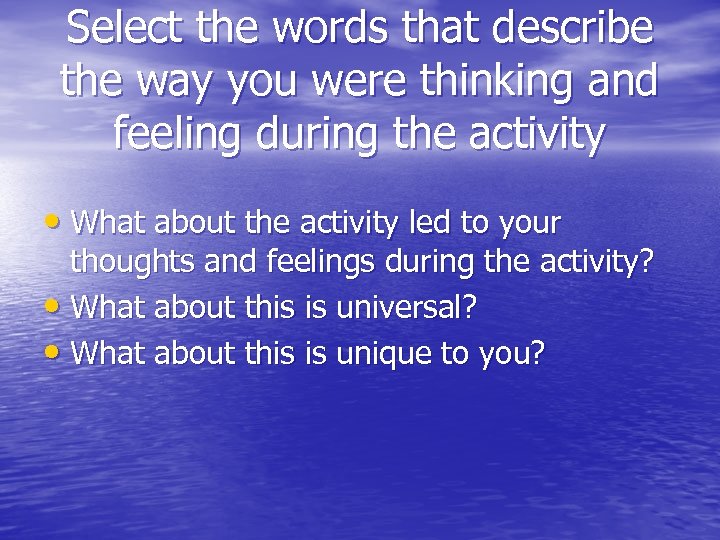 Select the words that describe the way you were thinking and feeling during the activity

• What about the activity led to your thoughts and feelings during the activity?
• What about this is universal?
• What about this is unique to you?